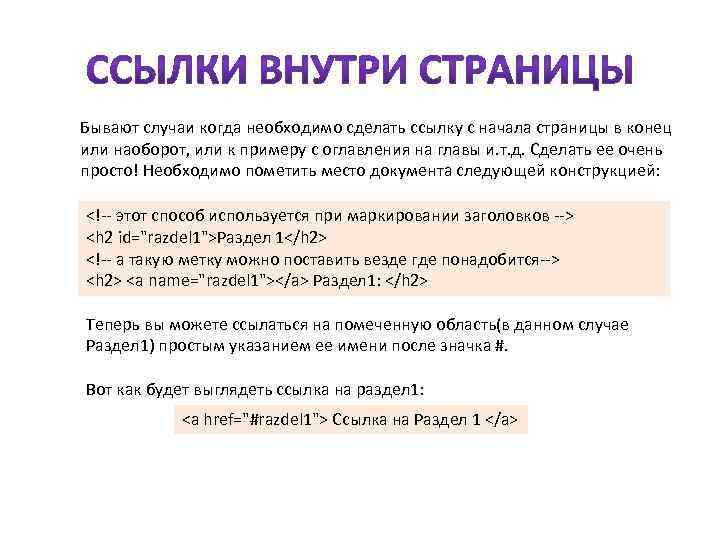 ССЫЛКИ ВНУТРИ СТРАНИЦЫ

Бывают случаи когда необходимо сделать ссылку с начала страницы в конец или наоборот, или к примеру с оглавления на главы и.т.д. Сделать ее очень просто! Необходимо пометить место документа следующей конструкцией:

<!-- этот способ используется при маркировании заголовков -->
<h2 id="razdel1">Раздел 1</h2>
<!-- а такую метку можно поставить везде где понадобится-->
<h2> <a name="razdel1"></a> Раздел1: </h2>

Теперь вы можете ссылаться на помеченную область(в данном случае Раздел1) простым указанием ее имени после значка #.

Вот как будет выглядеть ссылка на раздел1:

<a href="#razdel1"> Ссылка на Раздел 1 </a>